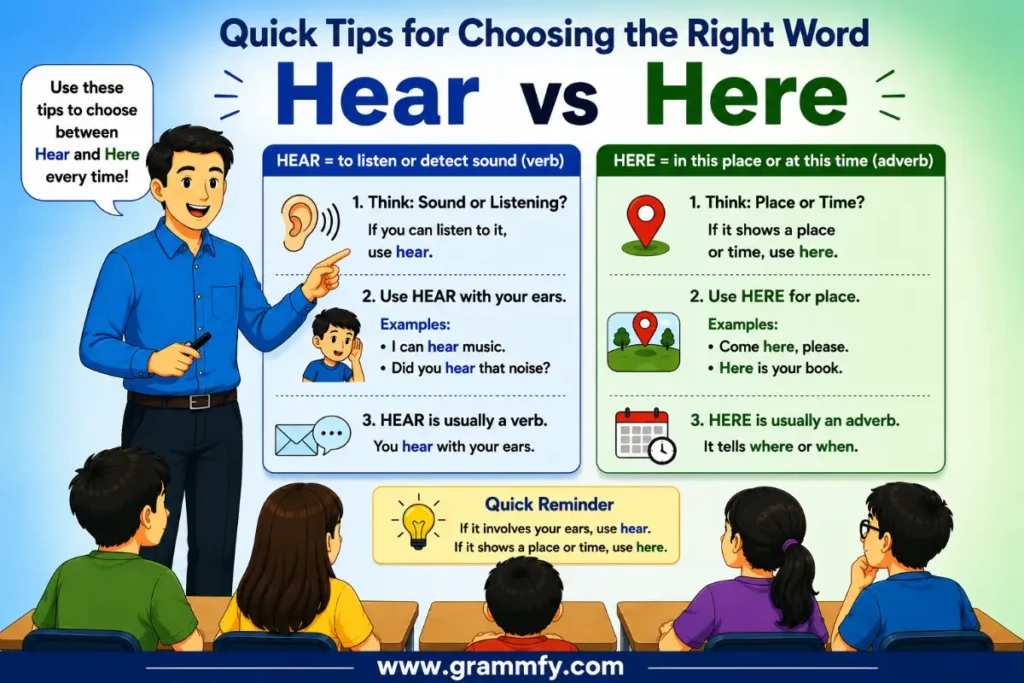 Quick Tips for Choosing the Right Word

Hear vs Here

Use these tips to choose between Hear and Here every time!

HEAR = to listen or detect sound (verb)

1. Think: Sound or Listening?
If you can listen to it, use hear.

2. Use HEAR with your ears.
Examples:
• I can hear music.
• Did you hear that noise?

3. HEAR is usually a verb.
You hear with your ears.

HERE = in this place or at this time (adverb)

1. Think: Place or Time?
If it shows a place or time, use here.

2. Use HERE for place.
Examples:
• Come here, please.
• Here is your book.

3. HERE is usually an adverb.
It tells where or when.

Quick Reminder
If it involves your ears, use hear.
If it shows a place or time, use here.

www.grammfy.com